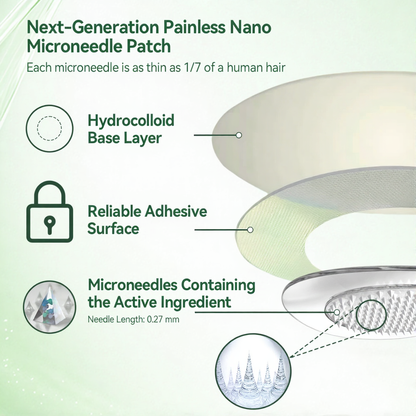 Next-Generation Painless Nano Microneedle Patch

Each microneedle is as thin as 1/7 of a human hair

Hydrocolloid Base Layer

Reliable Adhesive Surface

Microneedles Containing the Active Ingredient

Needle Length: 0.27 mm